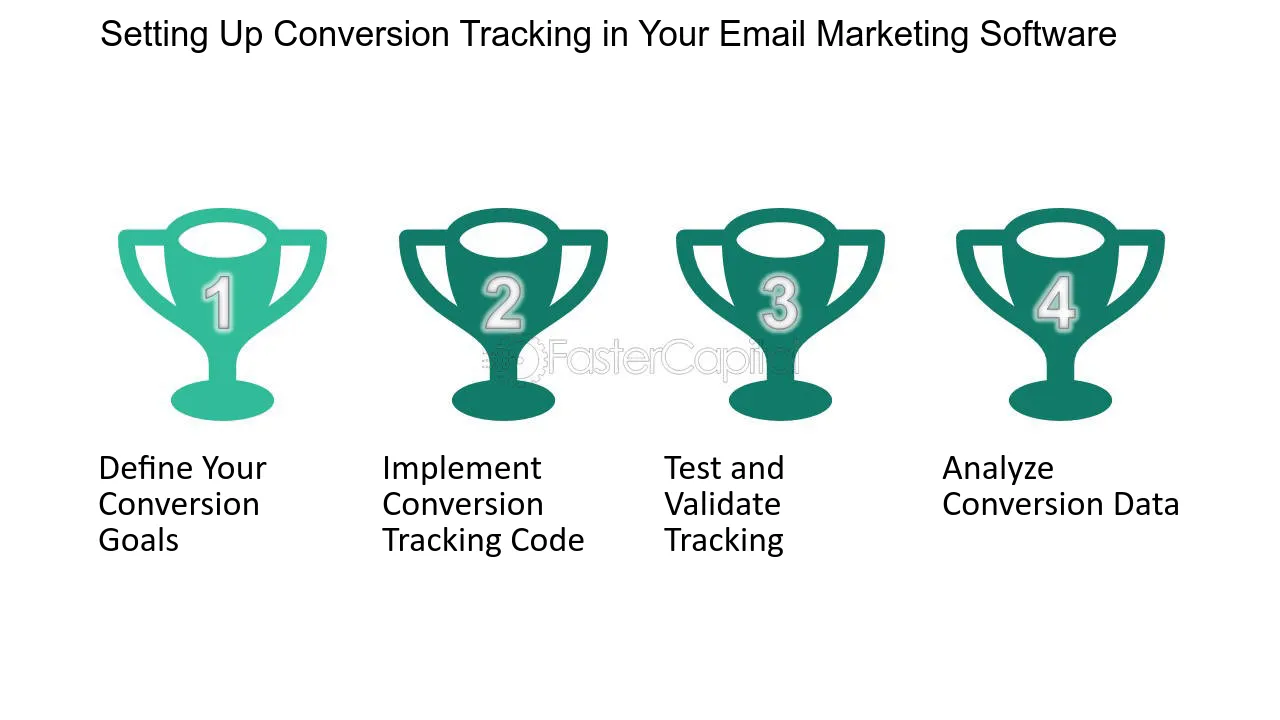 Setting Up Conversion Tracking in Your Email Marketing Software

1

Define Your Conversion Goals

2

Implement Conversion Tracking Code

3

Test and Validate Tracking

4

Analyze Conversion Data

FasterCapital